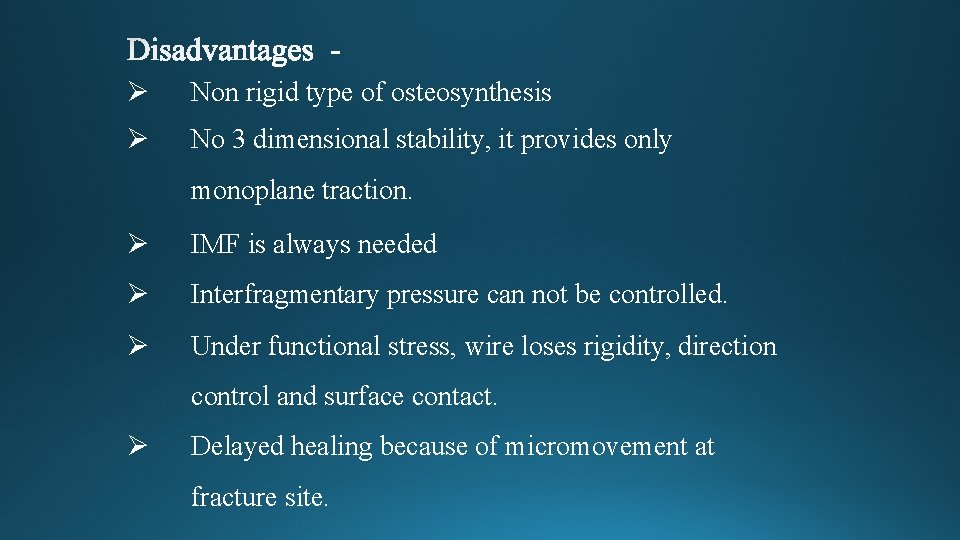 Disadvantages -

➢ Non rigid type of osteosynthesis

➢ No 3 dimensional stability, it provides only monoplane traction.

➢ IMF is always needed

➢ Interfragmentary pressure can not be controlled.

➢ Under functional stress, wire loses rigidity, direction control and surface contact.

➢ Delayed healing because of micromovement at fracture site.